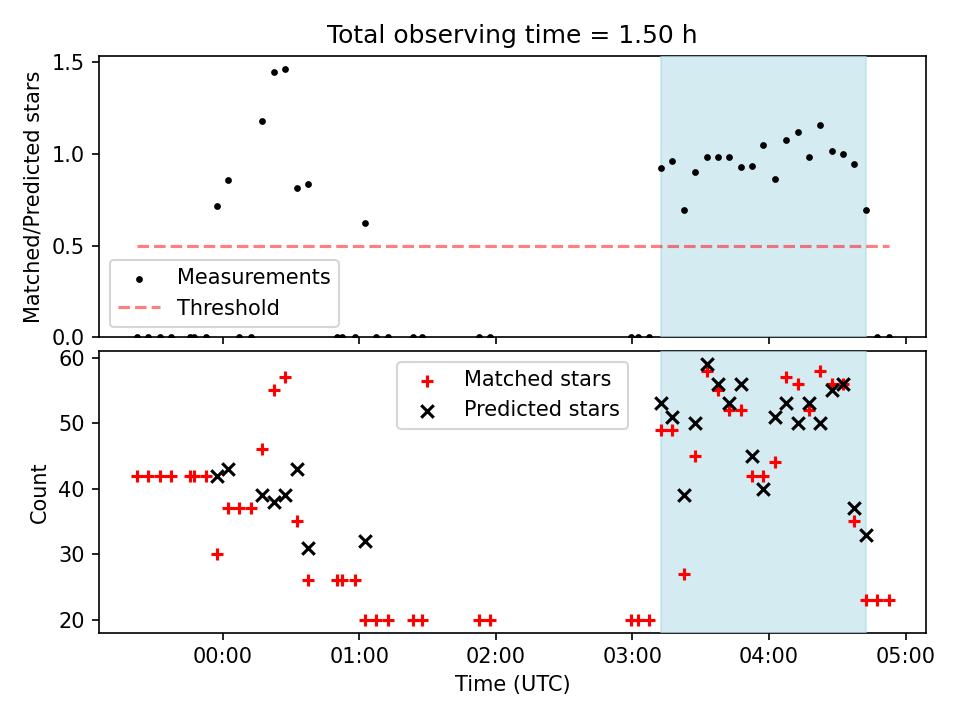 Total observing time = 1.50 h

Matched/Predicted stars

1.5
1.0
0.5
0.0

Measurements
Threshold

Count

60
50
40
30
20

Matched stars
Predicted stars

00:00
01:00
02:00
03:00
04:00
05:00

Time (UTC)